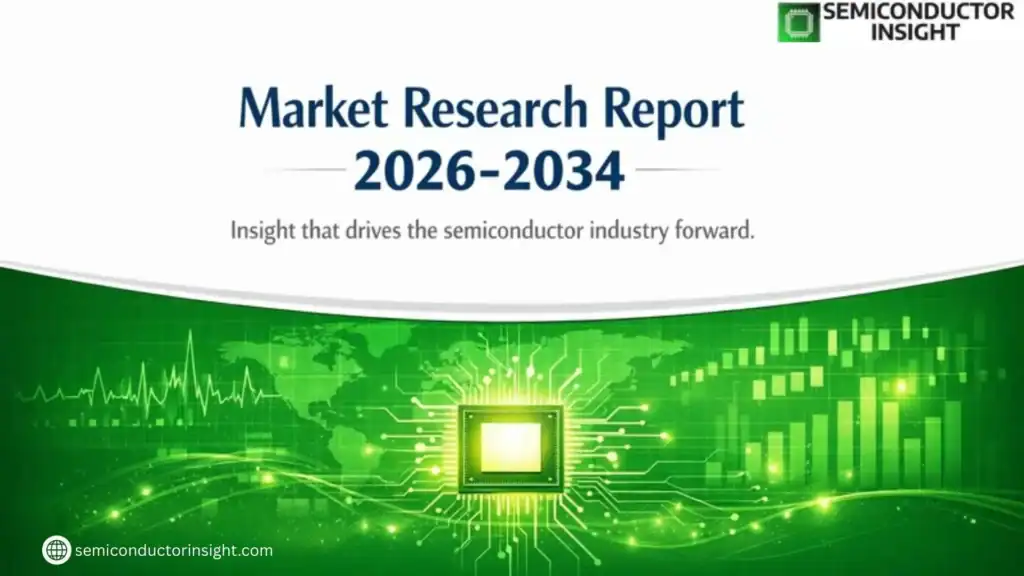 SEMICONDUCTOR INSIGHT

Market Research Report
2026-2034

Insight that drives the semiconductor industry forward.

semiconductorinsight.com